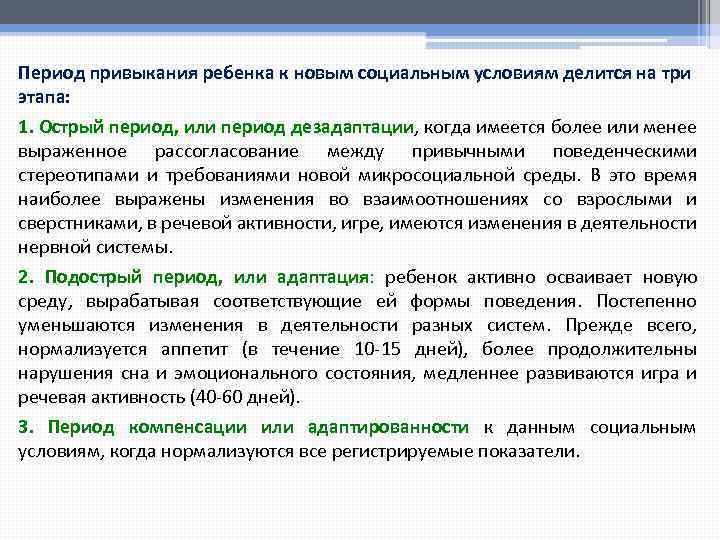 Период привыкания ребенка к новым социальным условиям делится на три этапа:

1. Острый период, или период дезадаптации, когда имеется более или менее выраженное рассогласование между привычными поведенческими стереотипами и требованиями новой микросоциальной среды. В это время наиболее выражены изменения во взаимоотношениях со взрослыми и сверстниками, в речевой активности, игре, имеются изменения в деятельности нервной системы.

2. Подострый период, или адаптация: ребенок активно осваивает новую среду, вырабатывая соответствующие ей формы поведения. Постепенно уменьшаются изменения в деятельности разных систем. Прежде всего, нормализуется аппетит (в течение 10-15 дней), более продолжительны нарушения сна и эмоционального состояния, медленнее развиваются игра и речевая активность (40-60 дней).

3. Период компенсации или адаптированности к данным социальным условиям, когда нормализуются все регистрируемые показатели.